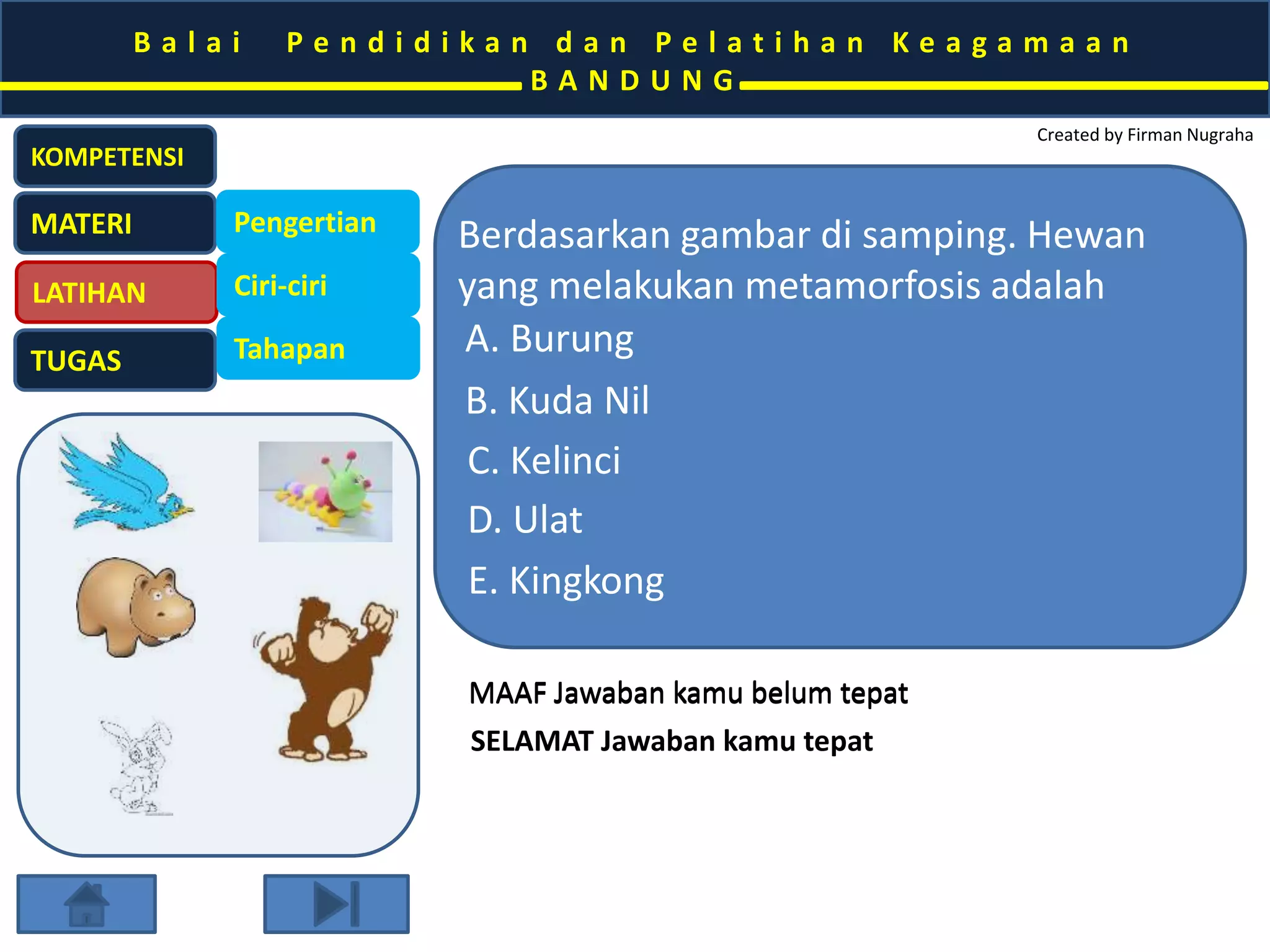 Balai Pendidikan dan Pelatihan Keagamaan
BANDUNG

Created by Firman Nugraha

KOMPETENSI

MATERI

LATIHAN

TUGAS

Pengertian

Ciri-ciri

Tahapan

Berdasarkan gambar di samping. Hewan yang melakukan metamorfosis adalah

A. Burung

B. Kuda Nil

C. Kelinci

D. Ulat

E. Kingkong

MAAF Jawaban kamu belum tepat

SELAMAT Jawaban kamu tepat